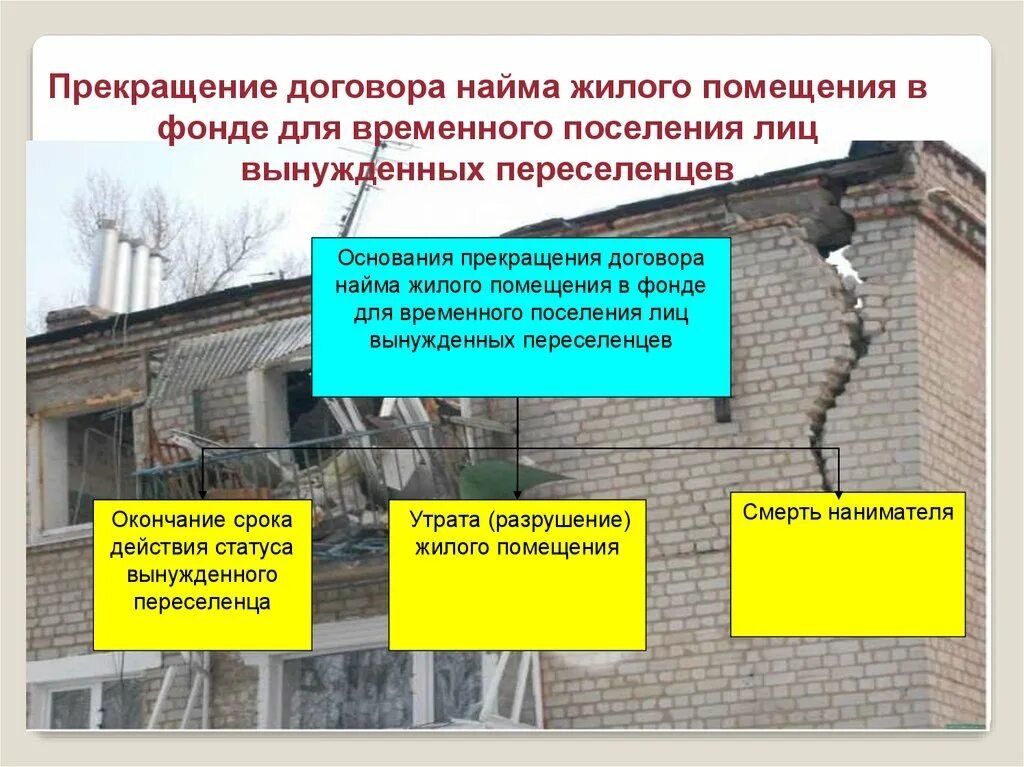 Прекращение договора найма жилого помещения в фонде для временного поселения лиц вынужденных переселенцев

Основания прекращения договора найма жилого помещения в фонде для временного поселения лиц вынужденных переселенцев

Окончание срока действия статуса вынужденного переселенца

Утрата (разрушение) жилого помещения

Смерть нанимателя